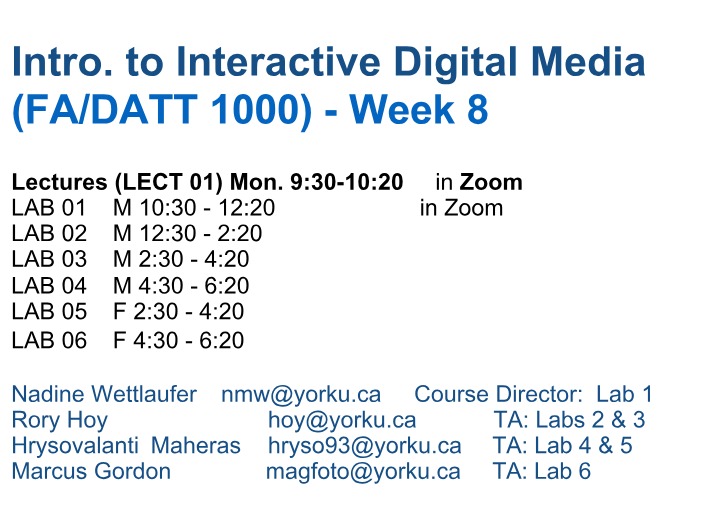 Intro. to Interactive Digital Media (FA/DATT 1000) - Week 8

Lectures (LECT 01) Mon. 9:30-10:20 in Zoom
LAB 01 M 10:30 - 12:20 in Zoom
LAB 02 M 12:30 - 2:20
LAB 03 M 2:30 - 4:20
LAB 04 M 4:30 - 6:20
LAB 05 F 2:30 - 4:20
LAB 06 F 4:30 - 6:20

Nadine Wettlaufer nmw@yorku.ca Course Director: Lab 1
Rory Hoy hoy@yorku.ca TA: Labs 2 & 3
Hrysovalanti Maheras hryso93@yorku.ca TA: Lab 4 & 5
Marcus Gordon magfoto@yorku.ca TA: Lab 6